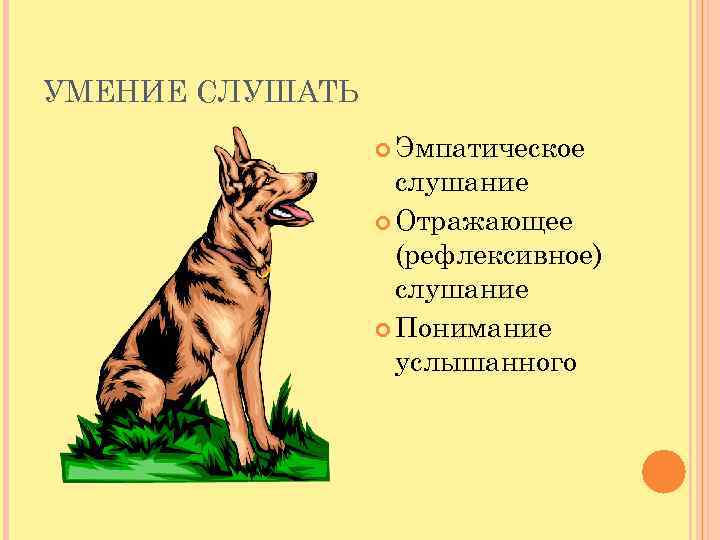 УМЕНИЕ СЛУШАТЬ

Эмпатическое слушание

Отражающее (рефлексивное) слушание

Понимание услышанного